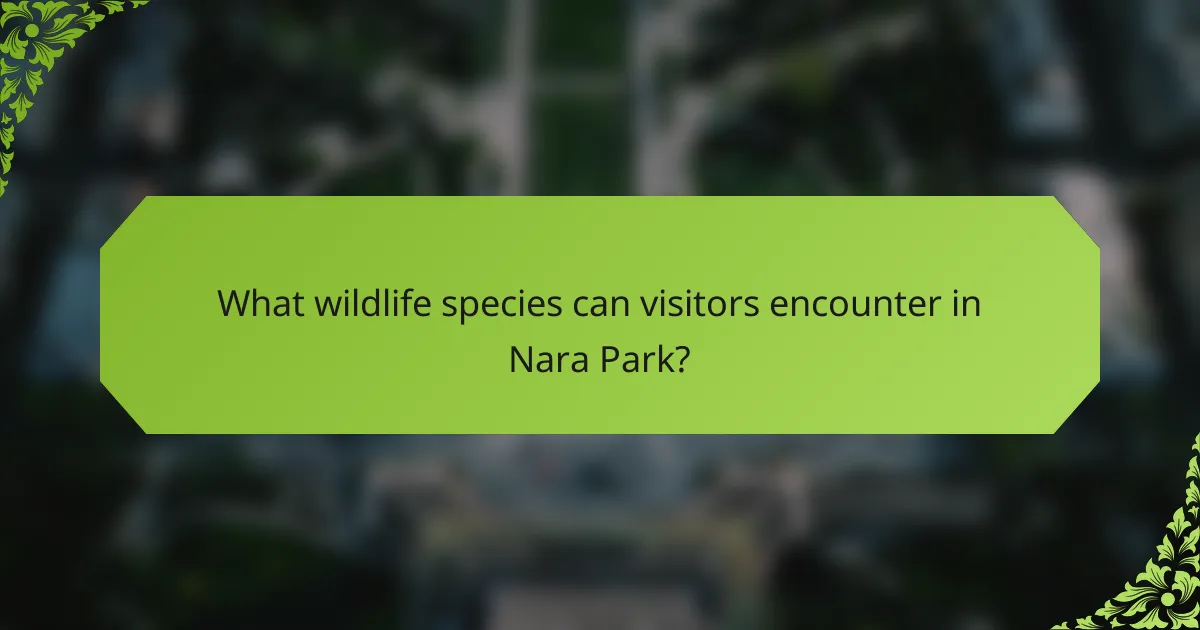 What wildlife species can visitors encounter in Nara Park?